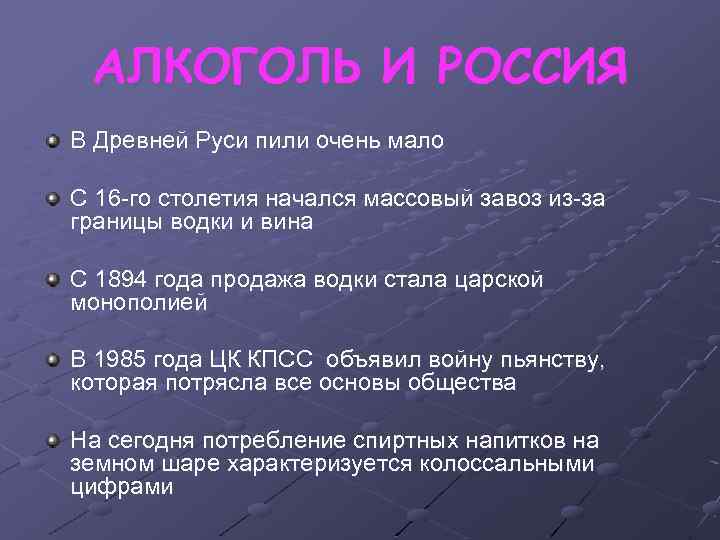 АЛКОГОЛЬ И РОССИЯ

В Древней Руси пили очень мало

С 16-го столетия начался массовый завоз из-за границы водки и вина

С 1894 года продажа водки стала царской монополией

В 1985 года ЦК КПСС  объявил войну пьянству, которая потрясла все основы общества

На сегодня потребление спиртных напитков на земном шаре характеризуется колоссальными цифрами